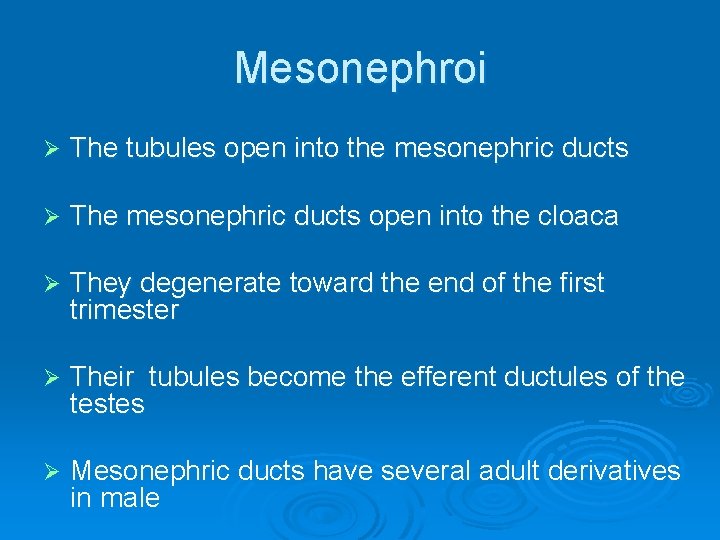 Mesonephroi

➢ The tubules open into the mesonephric ducts

➢ The mesonephric ducts open into the cloaca

➢ They degenerate toward the end of the first trimester

➢ Their tubules become the efferent ductules of the testes

➢ Mesonephric ducts have several adult derivatives in male